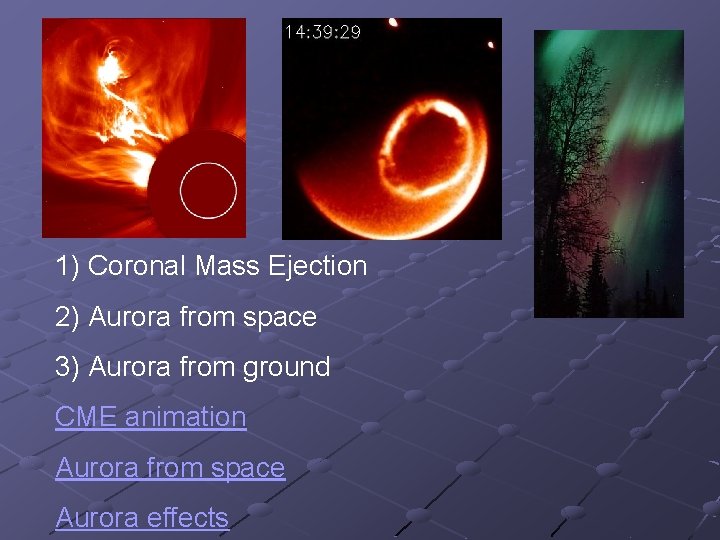 14:39:29

1) Coronal Mass Ejection

2) Aurora from space

3) Aurora from ground

CME animation

Aurora from space

Aurora effects